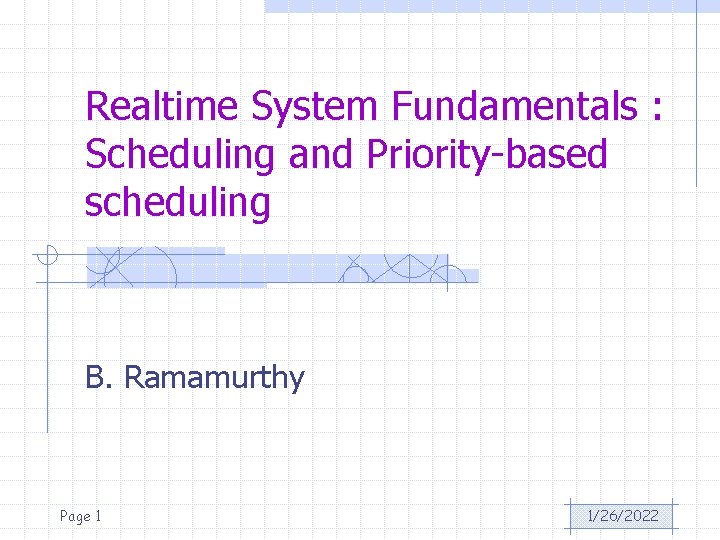 Realtime System Fundamentals : Scheduling and Priority-based scheduling

B. Ramamurthy

Page 1

1/26/2022